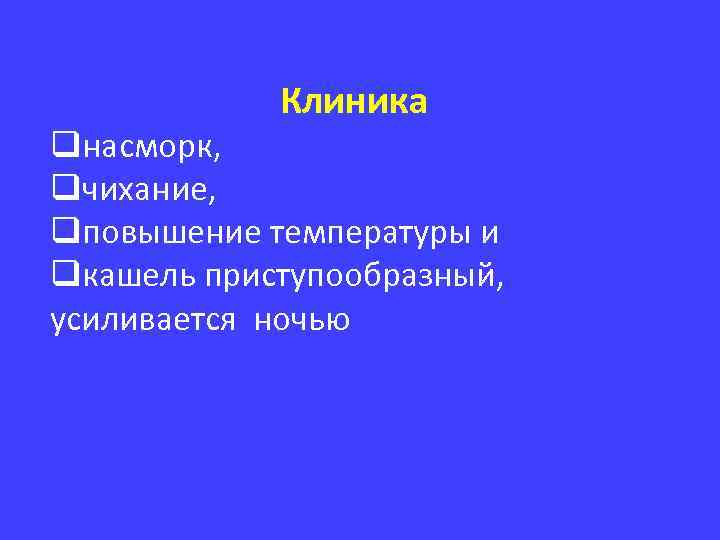 Клиника

❑насморк,
❑чихание,
❑повышение температуры и
❑кашель приступообразный, усиливается ночью